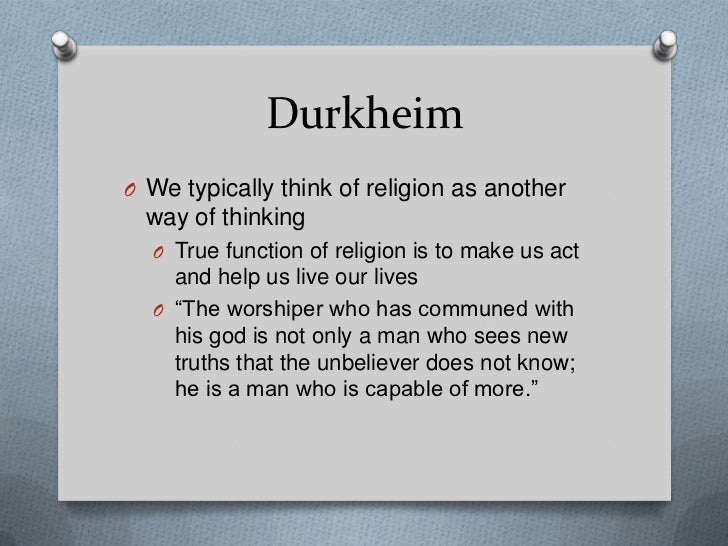 Durkheim

O We typically think of religion as another way of thinking

O True function of religion is to make us act and help us live our lives

O “The worshiper who has communed with his god is not only a man who sees new truths that the unbeliever does not know; he is a man who is capable of more.”